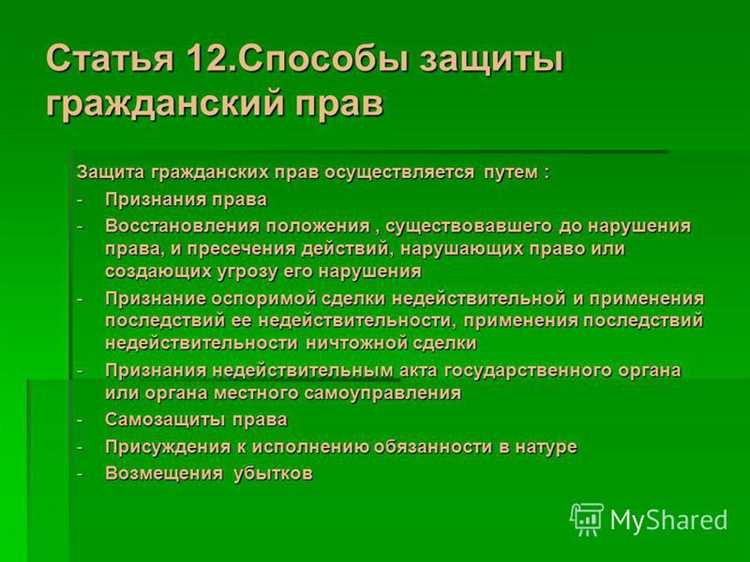 Статья 12.Способы защиты гражданский прав

Защита гражданских прав осуществляется путем :

- Признания права
- Восстановления положения , существовавшего до нарушения права, и пресечения действий, нарушающих право или создающих угрозу его нарушения
- Признание оспоримой сделки недействительной и применения последствий ее недействительности, применения последствий недействительности ничтожной сделки
- Признания недействительным акта государственного органа или органа местного самоуправления
- Самозащиты права
- Присуждения к исполнению обязанности в натуре
- Возмещения убытков

MyShared